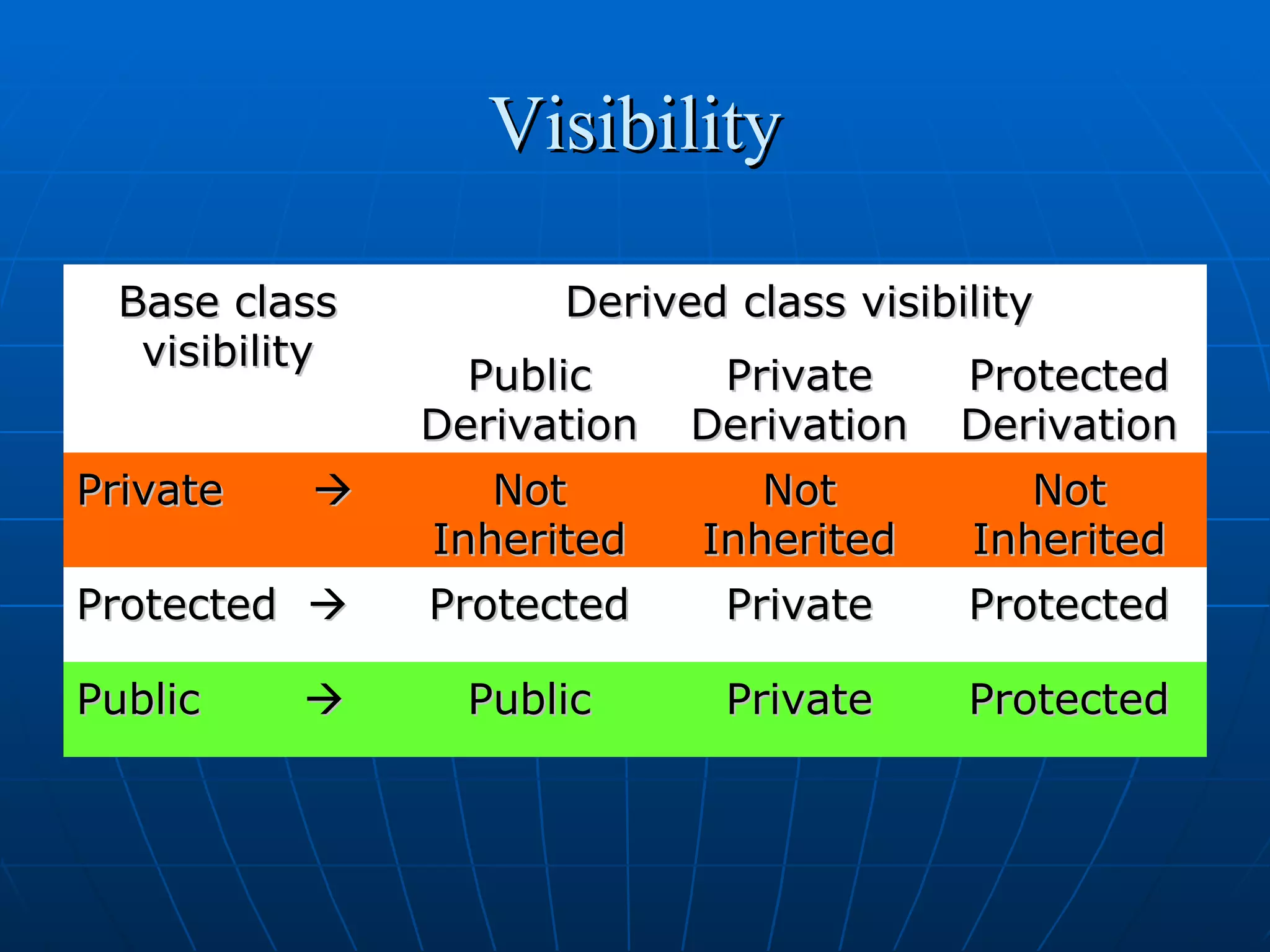 Visibility

| Base class visibility | Derived class visibility | | |
|---|---|---|---|
| | Public Derivation | Private Derivation | Protected Derivation |
| Private → | Not Inherited | Not Inherited | Not Inherited |
| Protected → | Protected | Private | Protected |
| Public → | Public | Private | Protected |